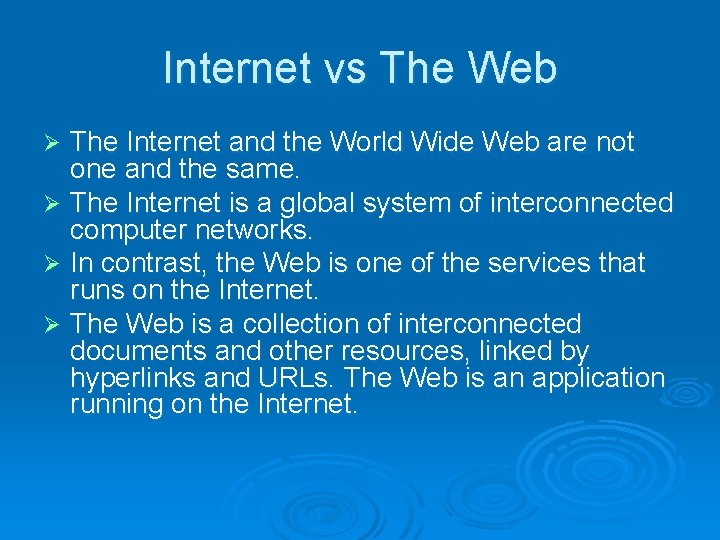 Internet vs The Web

➢ The Internet and the World Wide Web are not one and the same.
➢ The Internet is a global system of interconnected computer networks.
➢ In contrast, the Web is one of the services that runs on the Internet.
➢ The Web is a collection of interconnected documents and other resources, linked by hyperlinks and URLs. The Web is an application running on the Internet.